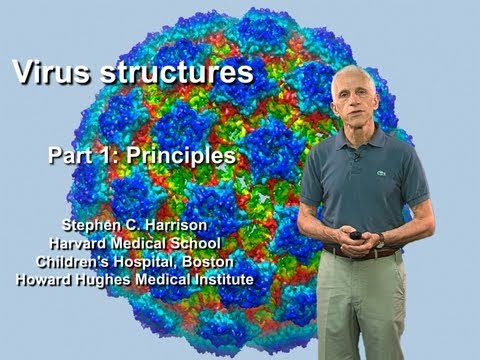 Virus structures

Part 1: Principles

Stephen C. Harrison
Harvard Medical School
Children's Hospital, Boston
Howard Hughes Medical Institute